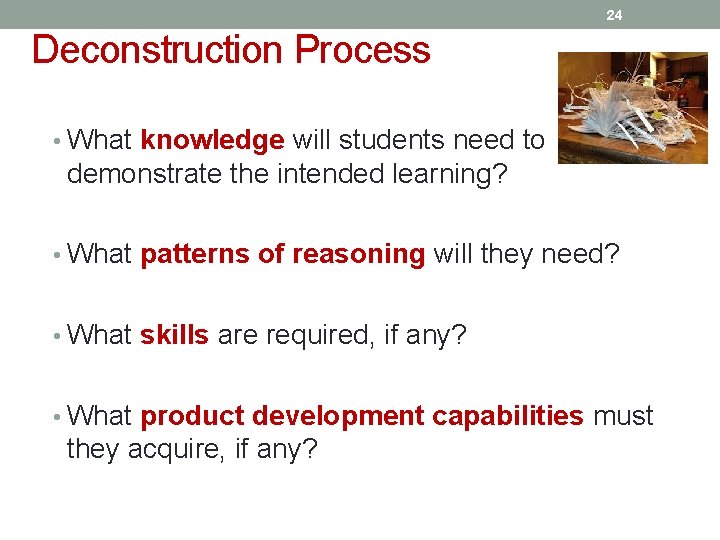 24

Deconstruction Process

• What knowledge will students need to demonstrate the intended learning?

• What patterns of reasoning will they need?

• What skills are required, if any?

• What product development capabilities must they acquire, if any?